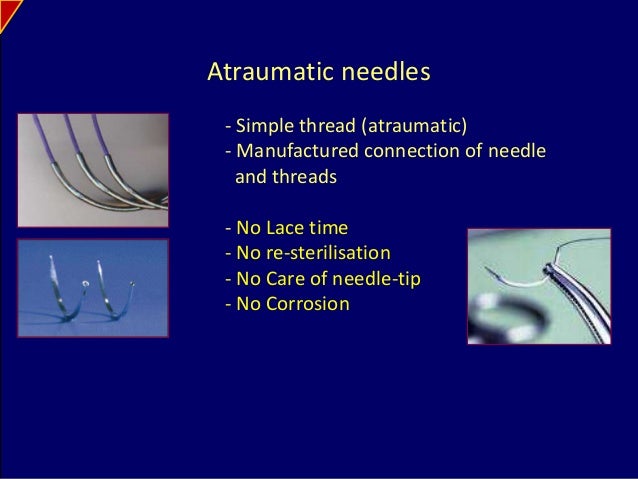 Atraumatic needles

- Simple thread (atraumatic)
- Manufactured connection of needle and threads

- No Lace time
- No re-sterilisation
- No Care of needle-tip
- No Corrosion